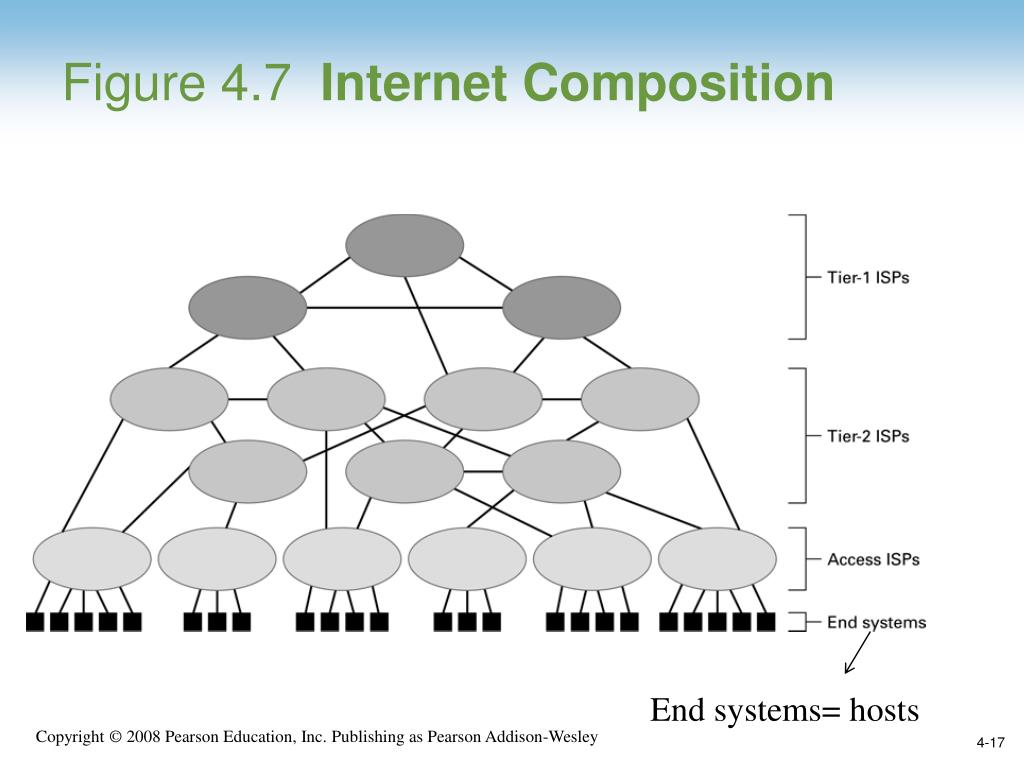 Figure 4.7 Internet Composition

Tier-1 ISPs

Tier-2 ISPs

Access ISPs

End systems

End systems= hosts

Copyright © 2008 Pearson Education, Inc. Publishing as Pearson Addison-Wesley

4-17